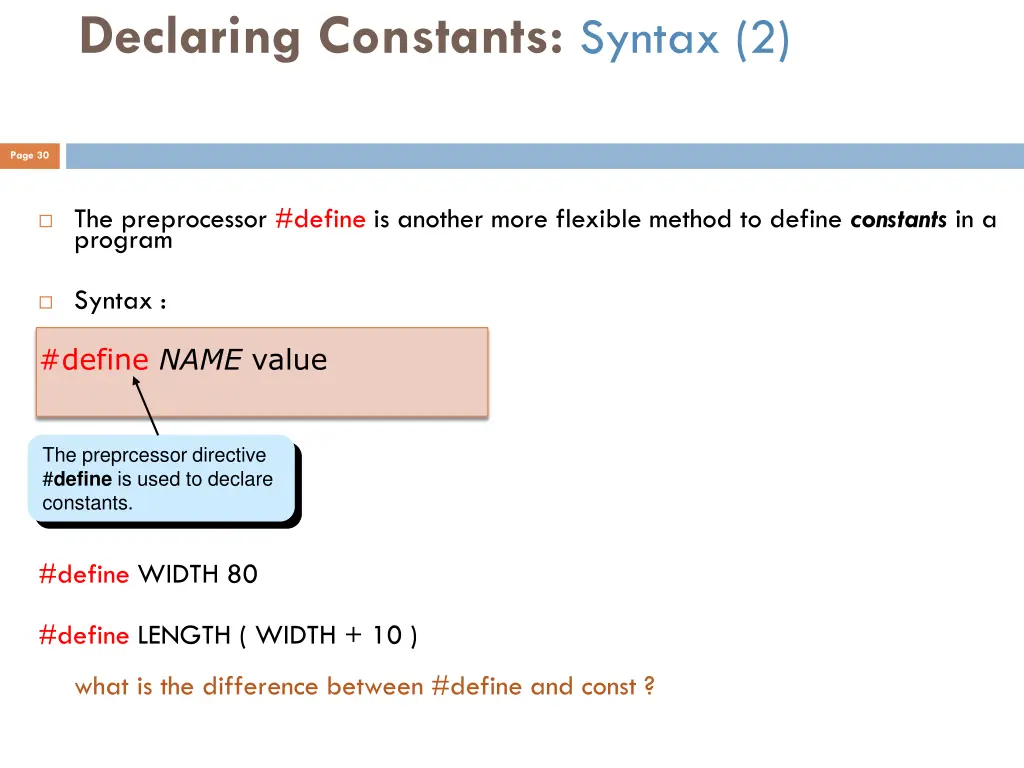 Declaring Constants: Syntax (2)

Page 30

The preprocessor #define is another more flexible method to define constants in a program

Syntax :

#define NAME value

The preprcessor directive #define is used to declare constants.

#define WIDTH 80

#define LENGTH ( WIDTH + 10 )

what is the difference between #define and const ?